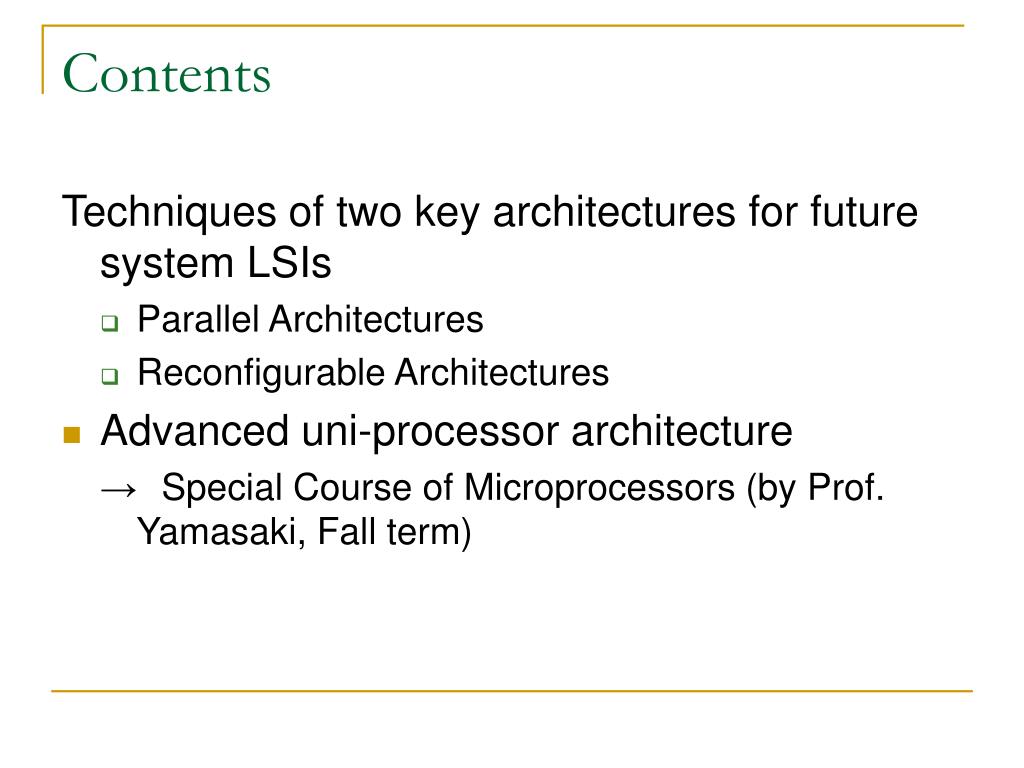 Contents

Techniques of two key architectures for future system LSIs

- Parallel Architectures
- Reconfigurable Architectures

- Advanced uni-processor architecture

→ Special Course of Microprocessors (by Prof. Yamasaki, Fall term)